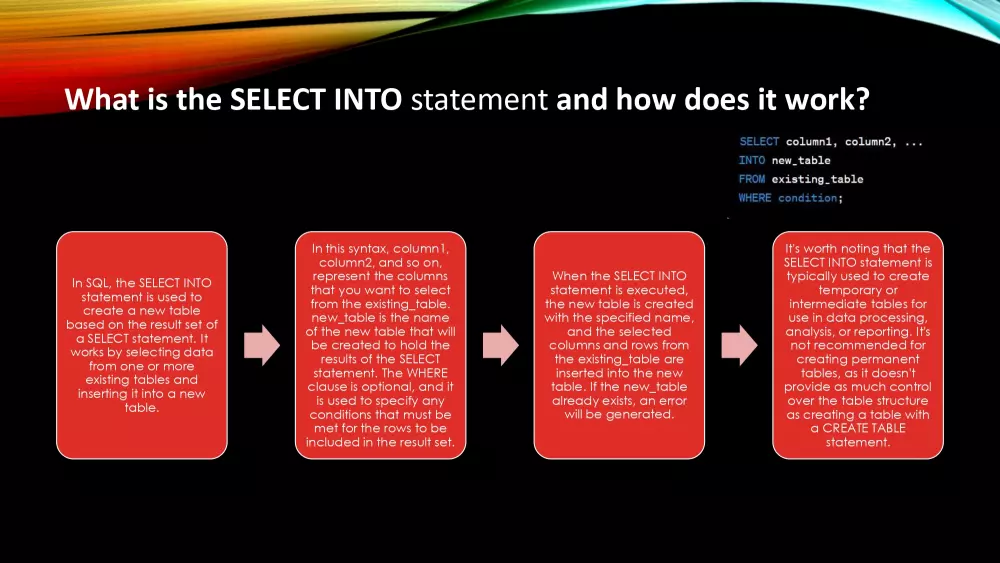 What is the SELECT INTO statement and how does it work?

SELECT column1, column2, ...
INTO new_table
FROM existing_table
WHERE condition;

In SQL, the SELECT INTO statement is used to create a new table based on the result set of a SELECT statement. It works by selecting data from one or more existing tables and inserting it into a new table.

In this syntax, column1, column2, and so on, represent the columns that you want to select from the existing_table. new_table is the name of the new table that will be created to hold the results of the SELECT statement. The WHERE clause is optional, and it is used to specify any conditions that must be met for the rows to be included in the result set.

When the SELECT INTO statement is executed, the new table is created with the specified name, and the selected columns and rows from the existing_table are inserted into the new table. If the new_table already exists, an error will be generated.

It's worth noting that the SELECT INTO statement is typically used to create temporary or intermediate tables for use in data processing, analysis, or reporting. It's not recommended for creating permanent tables, as it doesn't provide as much control over the table structure as creating a table with a CREATE TABLE statement.